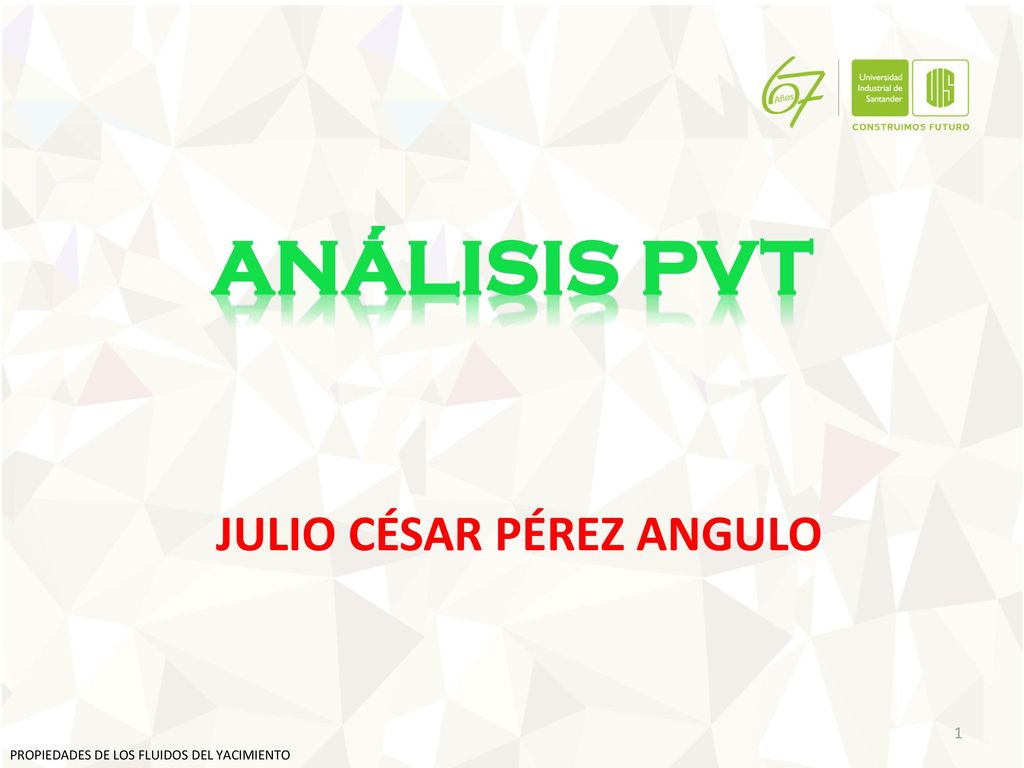 67 Años

Universidad Industrial de Santander

UIS

CONSTRUIMOS FUTURO

ANÁLISIS PVT

JULIO CÉSAR PÉREZ ANGULO

1

PROPIEDADES DE LOS FLUIDOS DEL YACIMIENTO